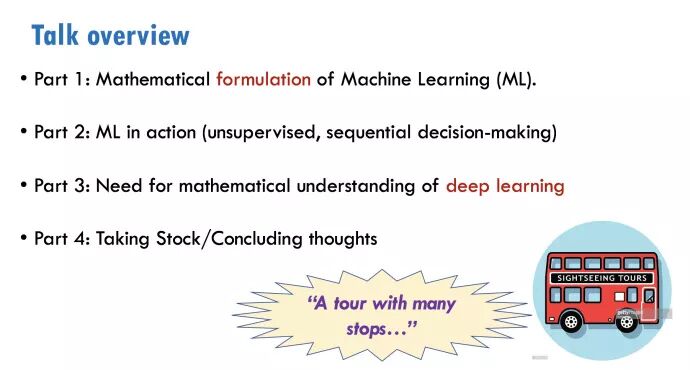 Talk overview

• Part 1: Mathematical formulation of Machine Learning (ML).

• Part 2: ML in action (unsupervised, sequential decision-making)

• Part 3: Need for mathematical understanding of deep learning

• Part 4: Taking Stock/Concluding thoughts

"A tour with many stops…"

SIGHTSEEING TOURS